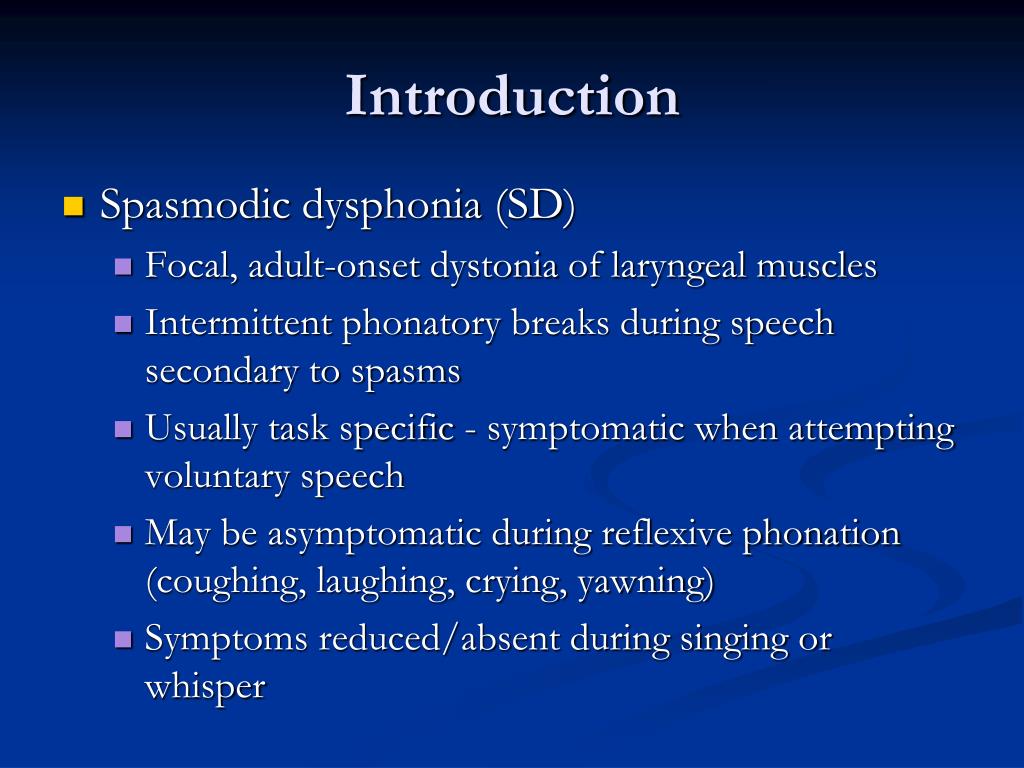 Introduction

Spasmodic dysphonia (SD)

Focal, adult-onset dystonia of laryngeal muscles

Intermittent phonatory breaks during speech secondary to spasms

Usually task specific - symptomatic when attempting voluntary speech

May be asymptomatic during reflexive phonation (coughing, laughing, crying, yawning)

Symptoms reduced/absent during singing or whisper